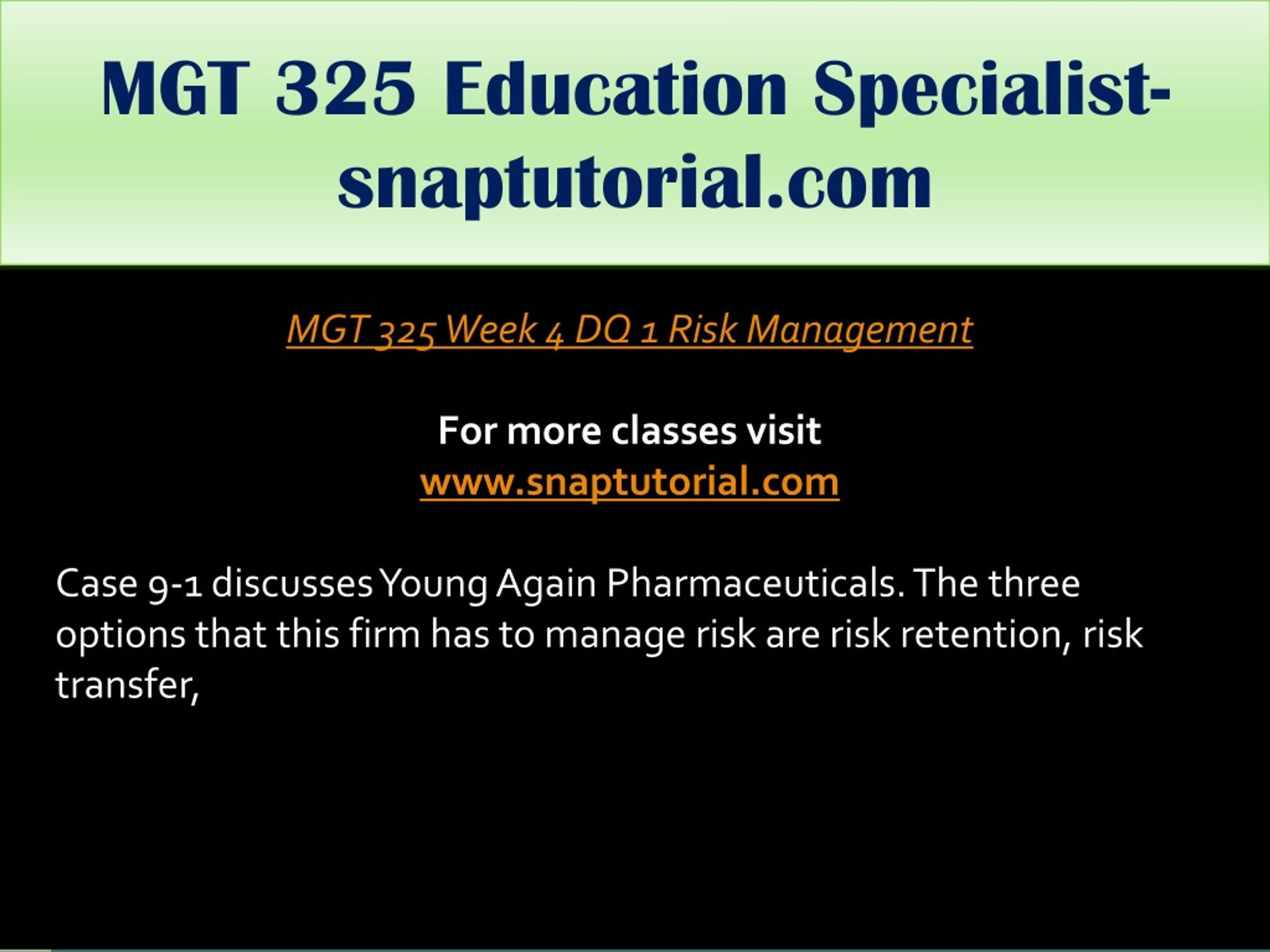 MGT 325 Education Specialist-snaptutorial.com

MGT 325 Week 4 DQ 1 Risk Management

For more classes visit
www.snaptutorial.com

Case 9-1 discusses Young Again Pharmaceuticals. The three options that this firm has to manage risk are risk retention, risk transfer,